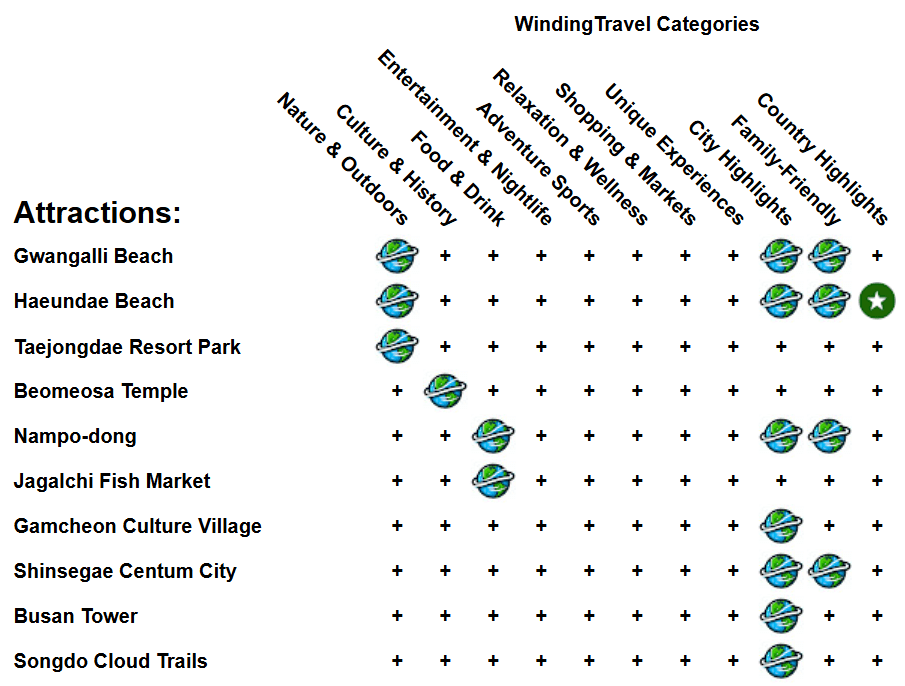 WindingTravel Categories

| Attractions: | Nature & Outdoors | Culture & History | Food & Drink | Entertainment & Nightlife | Adventure Sports | Relaxation & Wellness | Shopping & Markets | Unique Experiences | City Highlights | Family-Friendly | Country Highlights |
|---|---|---|---|---|---|---|---|---|---|---|---|
| Gwangalli Beach | | + | + | + | + | + | + | + | | | + |
| Haeundae Beach | | + | + | + | + | + | + | + | | | |
| Taejongdae Resort Park | | + | + | + | + | + | + | + | + | + | + |
| Beomeosa Temple | + | | + | + | + | + | + | + | + | + | + |
| Nampo-dong | + | + | | + | + | + | + | + | | | + |
| Jagalchi Fish Market | + | + | | + | + | + | + | + | + | + | + |
| Gamcheon Culture Village | + | + | + | + | + | + | + | + | | + | + |
| Shinsegae Centum City | + | + | + | + | + | + | + | + | | | + |
| Busan Tower | + | + | + | + | + | + | + | + | | + | + |
| Songdo Cloud Trails | + | + | + | + | + | + | + | + | | + | + |